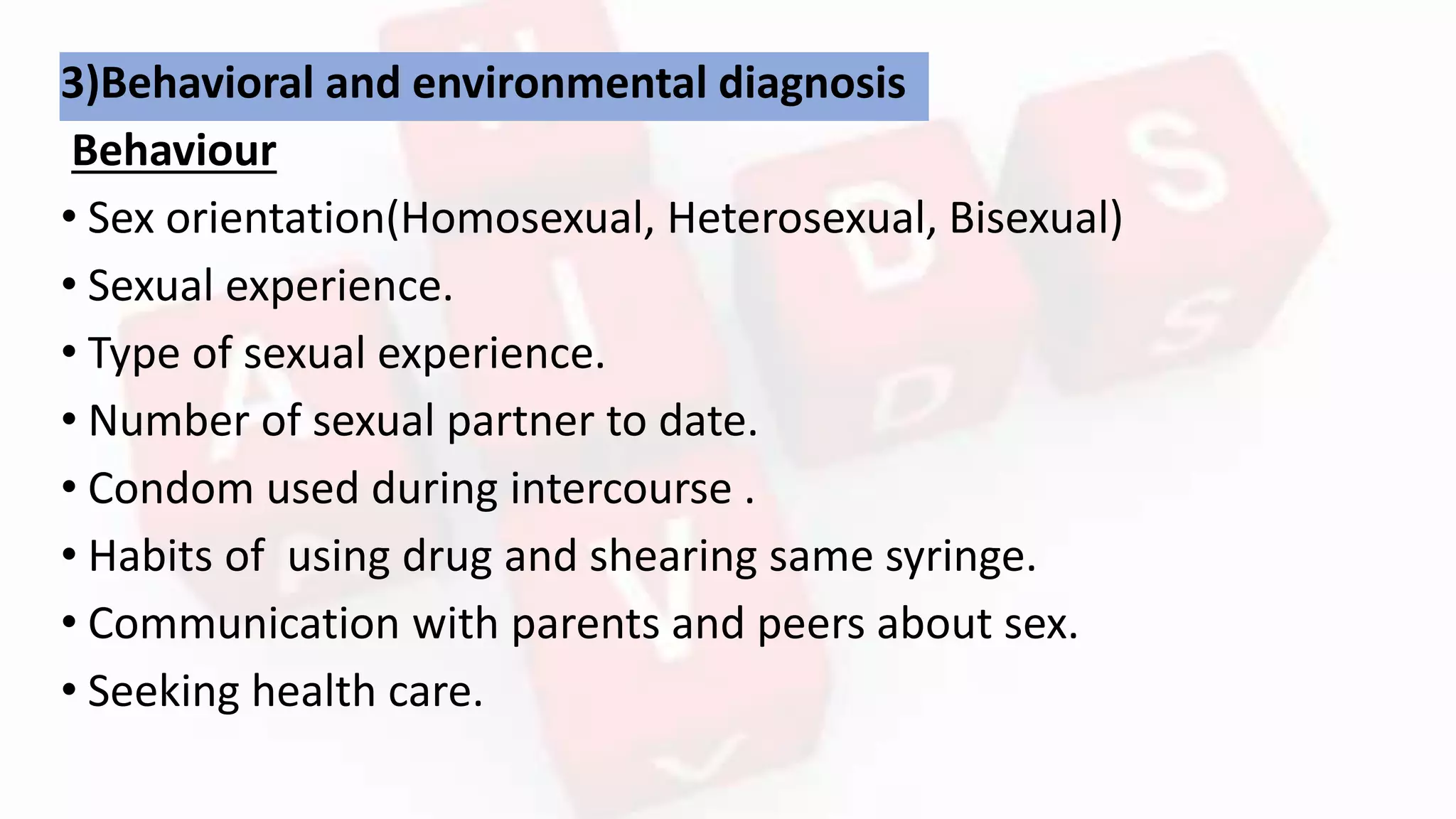 3)Behavioral and environmental diagnosis

Behaviour

• Sex orientation(Homosexual, Heterosexual, Bisexual)
• Sexual experience.
• Type of sexual experience.
• Number of sexual partner to date.
• Condom used during intercourse .
• Habits of using drug and shearing same syringe.
• Communication with parents and peers about sex.
• Seeking health care.